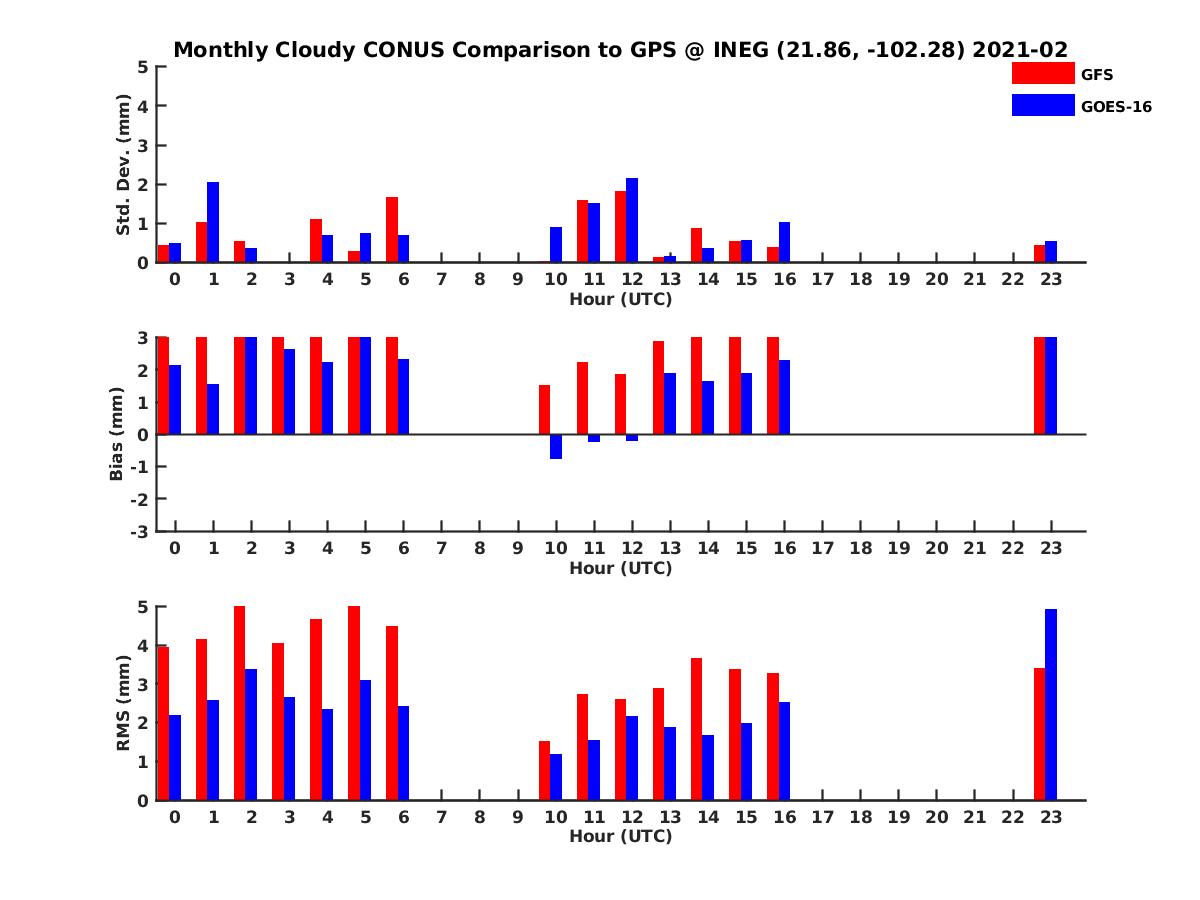 Monthly Cloudy CONUS Comparison to GPS @ INEG (21.86, -102.28) 2021-02

GFS
GOES-16

Std. Dev. (mm)
5
4
3
2
1
0
0 1 2 3 4 5 6 7 8 9 10 11 12 13 14 15 16 17 18 19 20 21 22 23
Hour (UTC)

Bias (mm)
3
2
1
0
-1
-2
-3
0 1 2 3 4 5 6 7 8 9 10 11 12 13 14 15 16 17 18 19 20 21 22 23
Hour (UTC)

RMS (mm)
5
4
3
2
1
0
0 1 2 3 4 5 6 7 8 9 10 11 12 13 14 15 16 17 18 19 20 21 22 23
Hour (UTC)